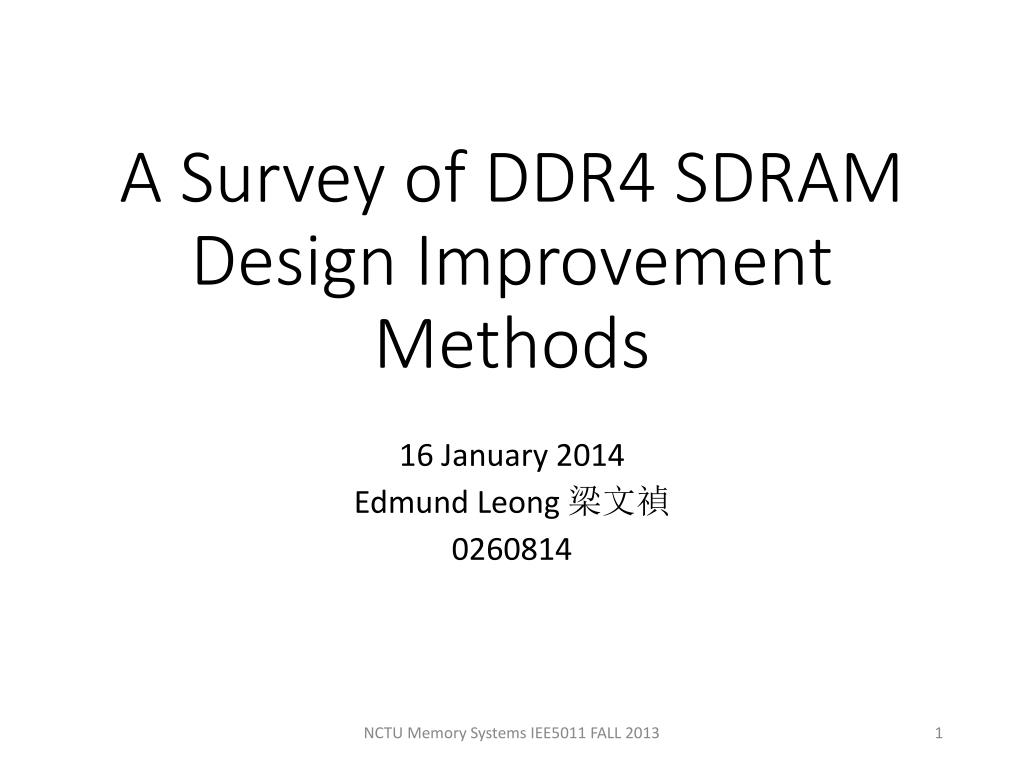 A Survey of DDR4 SDRAM Design Improvement Methods

16 January 2014
Edmund Leong 梁文禎
0260814

NCTU Memory Systems IEE5011 FALL 2013

1